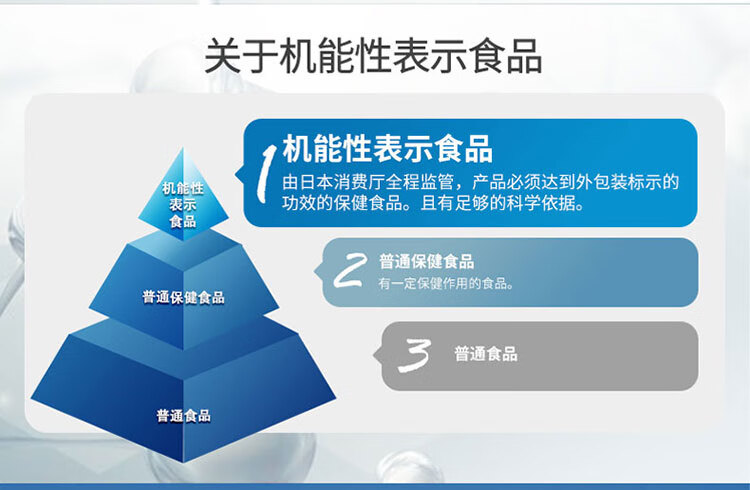 关于机能性表示食品

机能性表示食品

普通保健食品

普通食品

1 机能性表示食品
由日本消费厅全程监管，产品必须达到外包装标示的功效的保健食品。且有足够的科学依据。

2 普通保健食品
有一定保健作用的食品。

3 普通食品